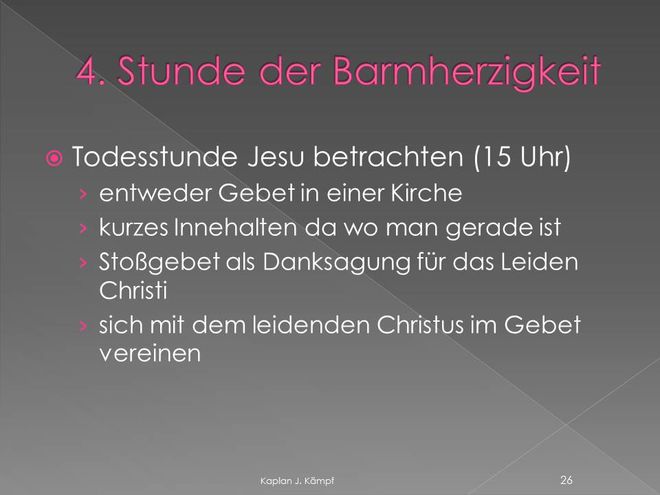 4. Stunde der Barmherzigkeit

Todesstunde Jesu betrachten (15 Uhr)
› entweder Gebet in einer Kirche
› kurzes Innehalten da wo man gerade ist
› Stoßgebet als Danksagung für das Leiden Christi
› sich mit dem leidenden Christus im Gebet vereinen

Kaplan J. Kämpf

26